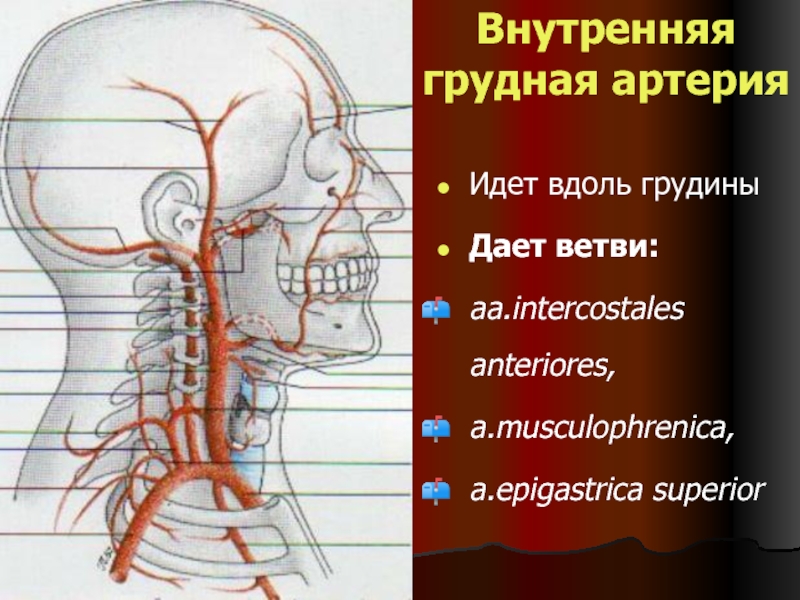 Внутренняя грудная артерия

Идет вдоль грудины

Дает ветви:

aa.intercostales anteriores,

a.musculophrenica,

a.epigastrica superior